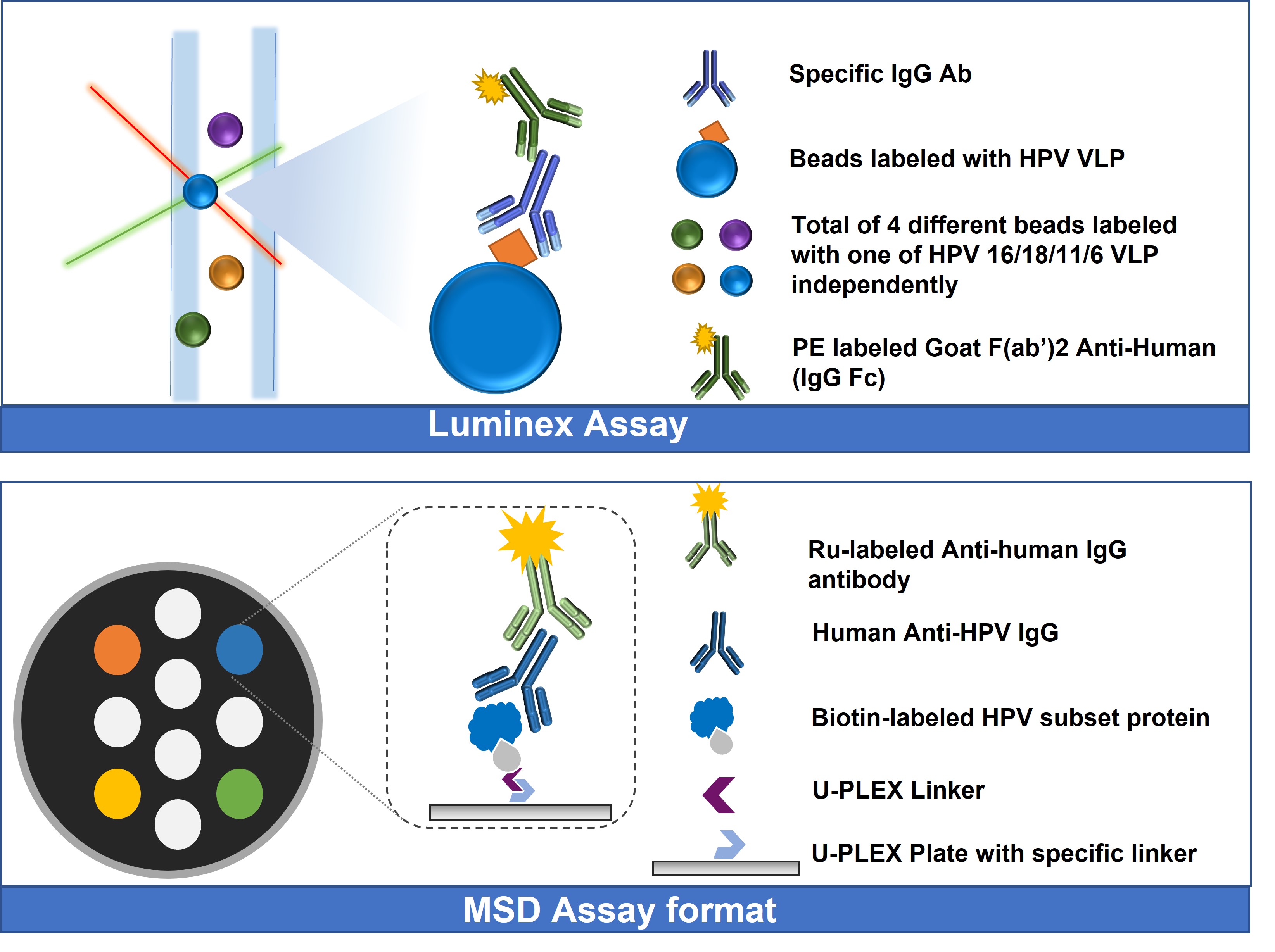 Specific IgG Ab

Beads labeled with HPV VLP

Total of 4 different beads labeled with one of HPV 16/18/11/6 VLP independently

PE labeled Goat F(ab')2 Anti-Human (IgG Fc)

Luminex Assay

Ru-labeled Anti-human IgG antibody

Human Anti-HPV IgG

Biotin-labeled HPV subset protein

U-PLEX Linker

U-PLEX Plate with specific linker

MSD Assay format